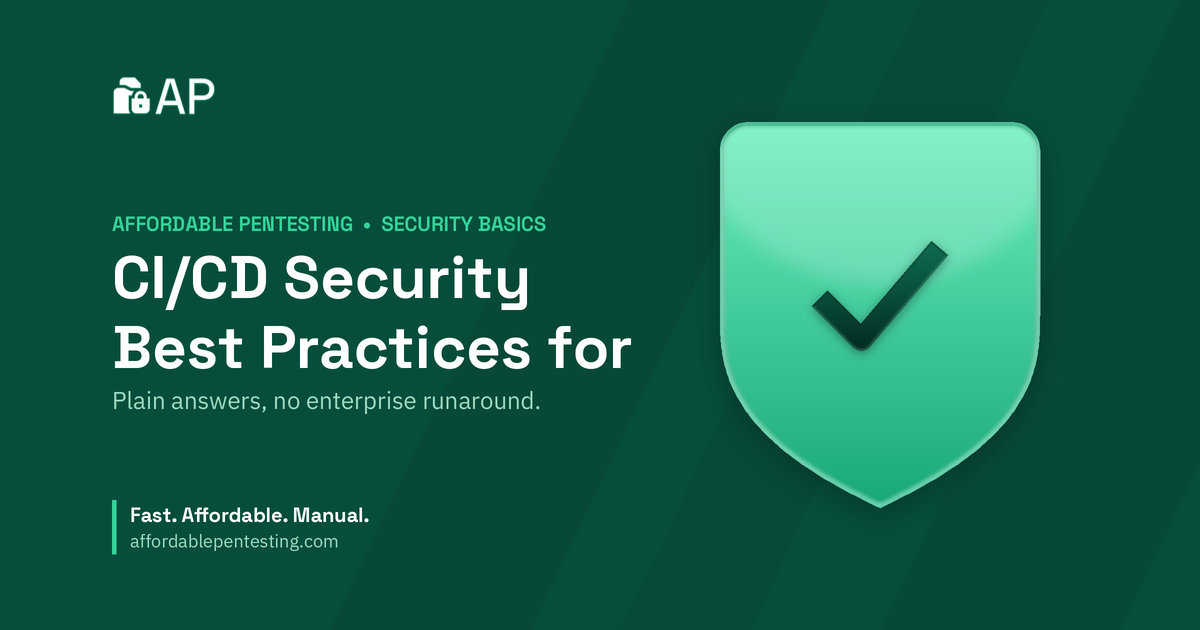 AP

AFFORDABLE PENTESTING • SECURITY BASICS

CI/CD Security Best Practices for

Plain answers, no enterprise runaround.

Fast. Affordable. Manual.
affordablepentesting.com